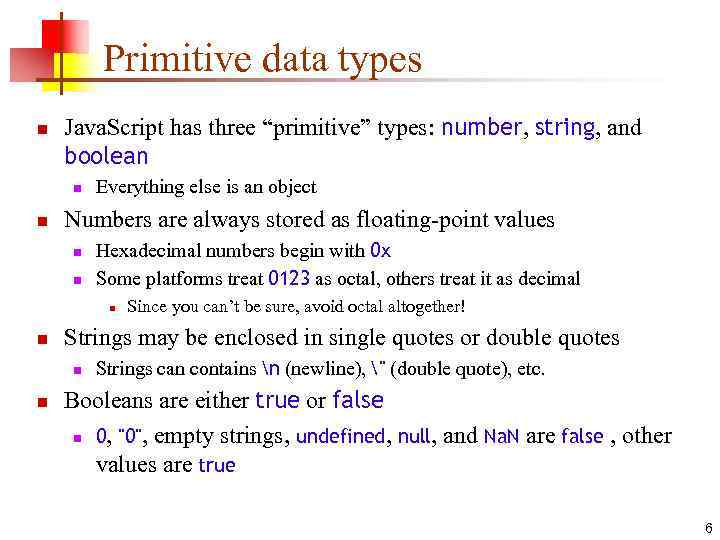 Primitive data types

JavaScript has three “primitive” types: number, string, and boolean

Everything else is an object

Numbers are always stored as floating-point values

Hexadecimal numbers begin with 0x

Some platforms treat 0123 as octal, others treat it as decimal

Since you can’t be sure, avoid octal altogether!

Strings may be enclosed in single quotes or double quotes

Strings can contains \n (newline), \" (double quote), etc.

Booleans are either true or false

0, "0", empty strings, undefined, null, and NaN are false , other values are true

6